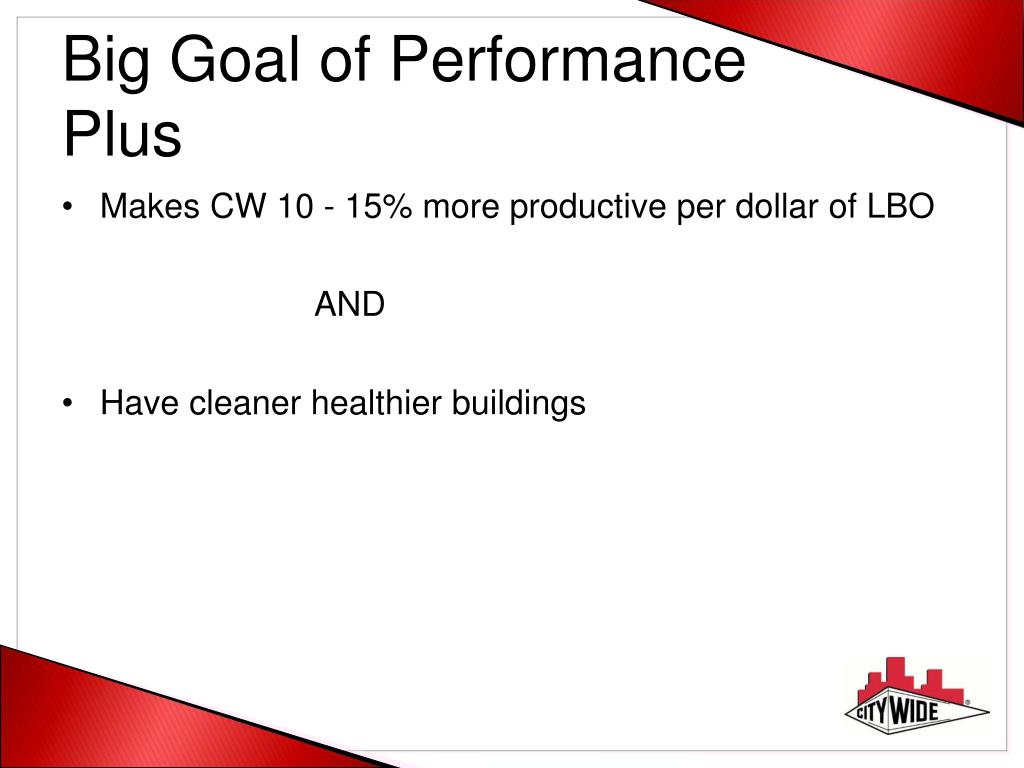 Big Goal of Performance Plus

• Makes CW 10 - 15% more productive per dollar of LBO

AND

• Have cleaner healthier buildings

CITY WIDE